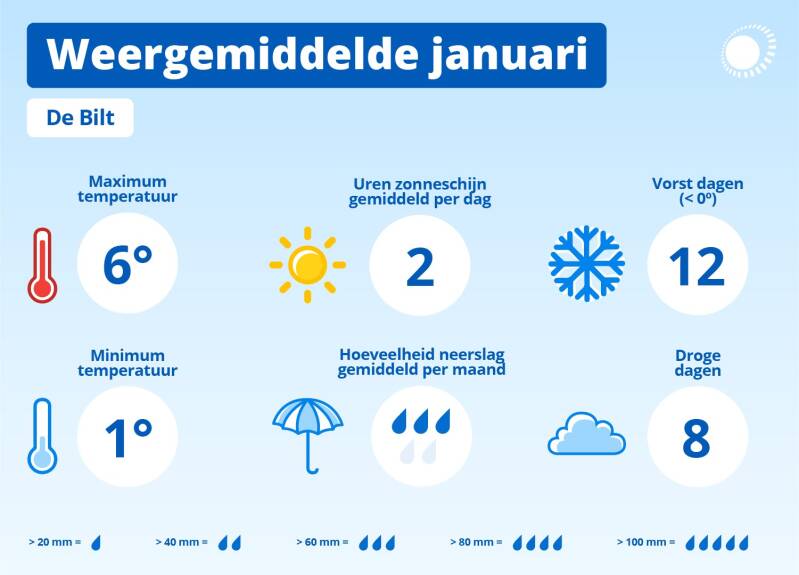 Weergemiddelde januari

De Bilt

Maximum temperatuur

6°

Uren zonneschijn gemiddeld per dag

2

Vorst dagen (< 0°)

12

Minimum temperatuur

1°

Hoeveelheid neerslag gemiddeld per maand

Droge dagen

8

> 20 mm =

> 40 mm =

> 60 mm =

> 80 mm =

> 100 mm =